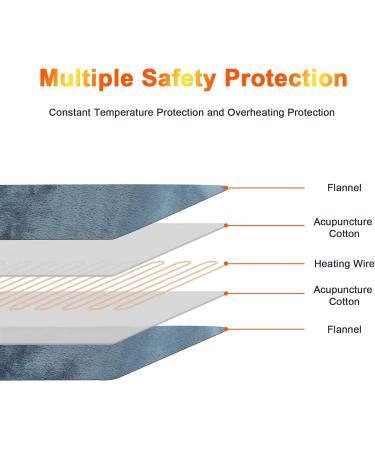 Multiple Safety Protection

Constant Temperature Protection and Overheating Protection

Flannel

Acupuncture Cotton

Heating Wire

Acupuncture Cotton

Flannel